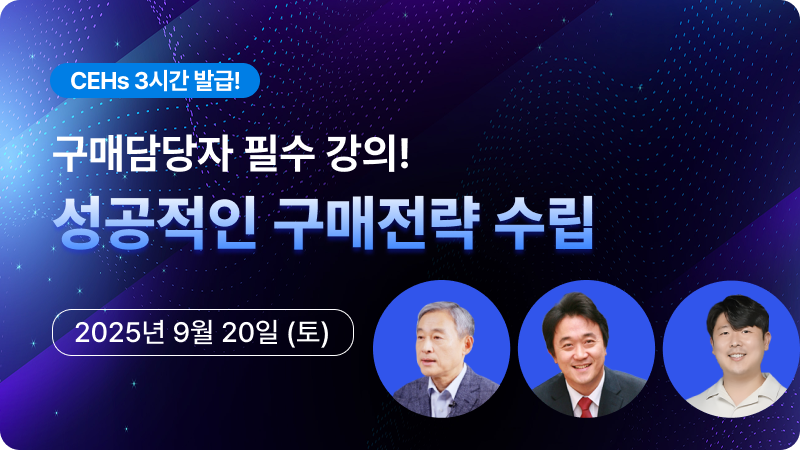 CEHs 3시간 발급!

구매담당자 필수 강의!
성공적인 구매전략 수립

2025년 9월 20일 (토)